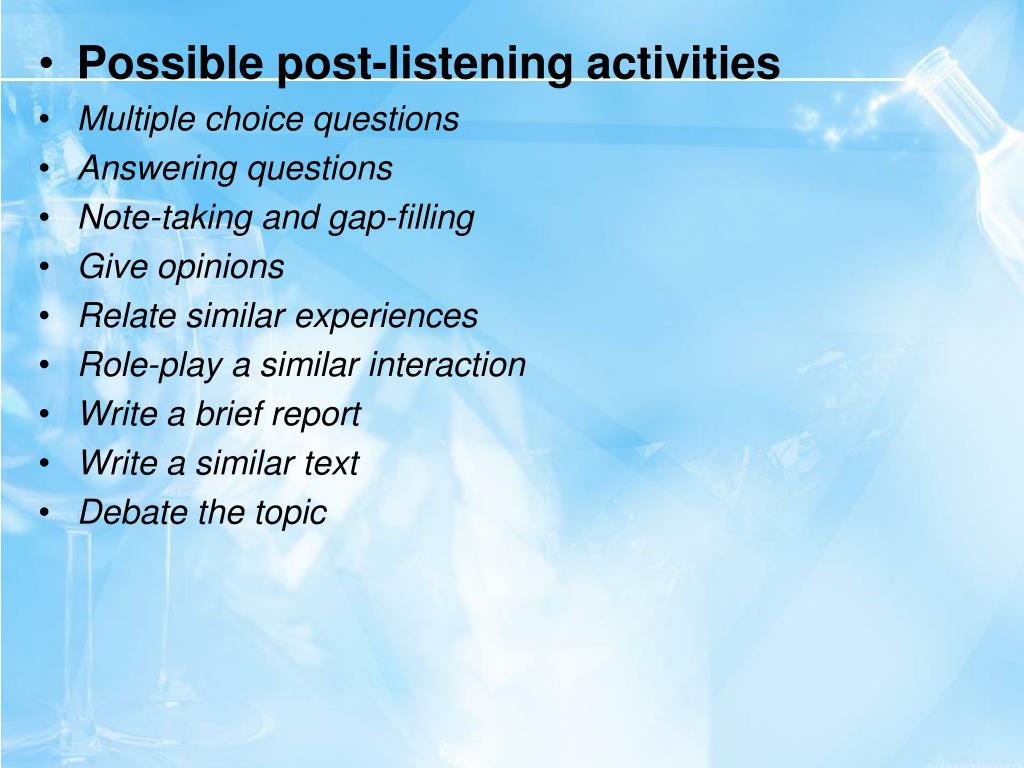 • Possible post-listening activities
• Multiple choice questions
• Answering questions
• Note-taking and gap-filling
• Give opinions
• Relate similar experiences
• Role-play a similar interaction
• Write a brief report
• Write a similar text
• Debate the topic